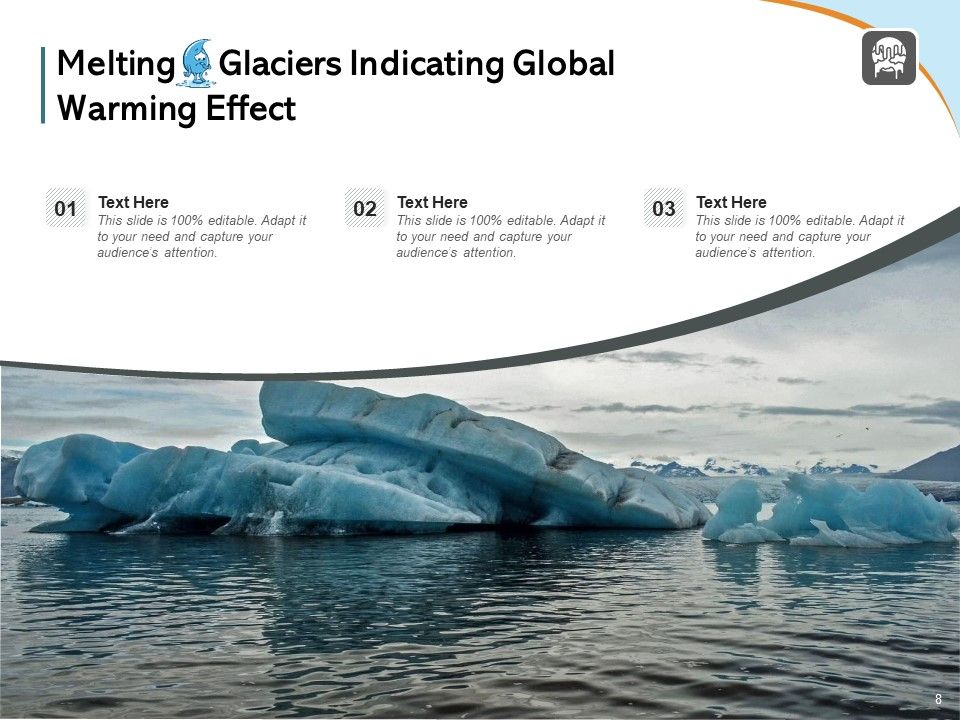 Melting Glaciers Indicating Global Warming Effect

01
Text Here
This slide is 100% editable. Adapt it to your need and capture your audience's attention.

02
Text Here
This slide is 100% editable. Adapt it to your need and capture your audience's attention.

03
Text Here
This slide is 100% editable. Adapt it to your need and capture your audience's attention.

8